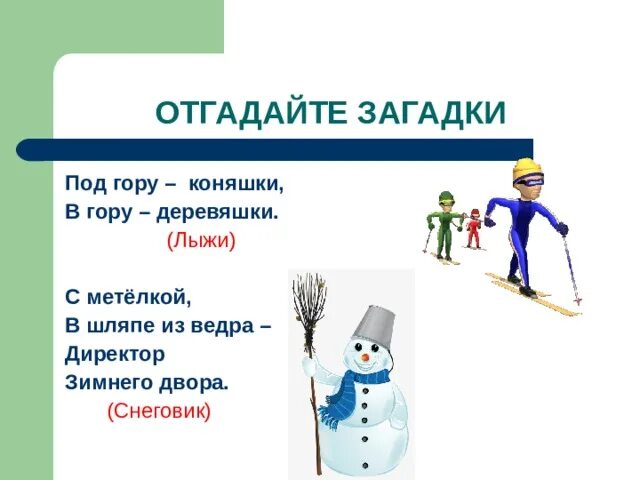 ОТГАДАЙТЕ ЗАГАДКИ

Под гору – коняшки,
В гору – деревяшки.
(Лыжи)

С метёлкой,
В шляпе из ведра –
Директор
Зимнего двора.
(Снеговик)